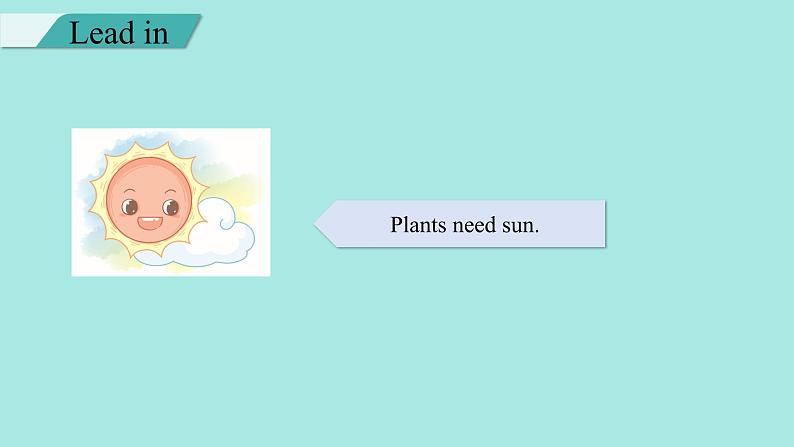 Lead in

Plants need sun.